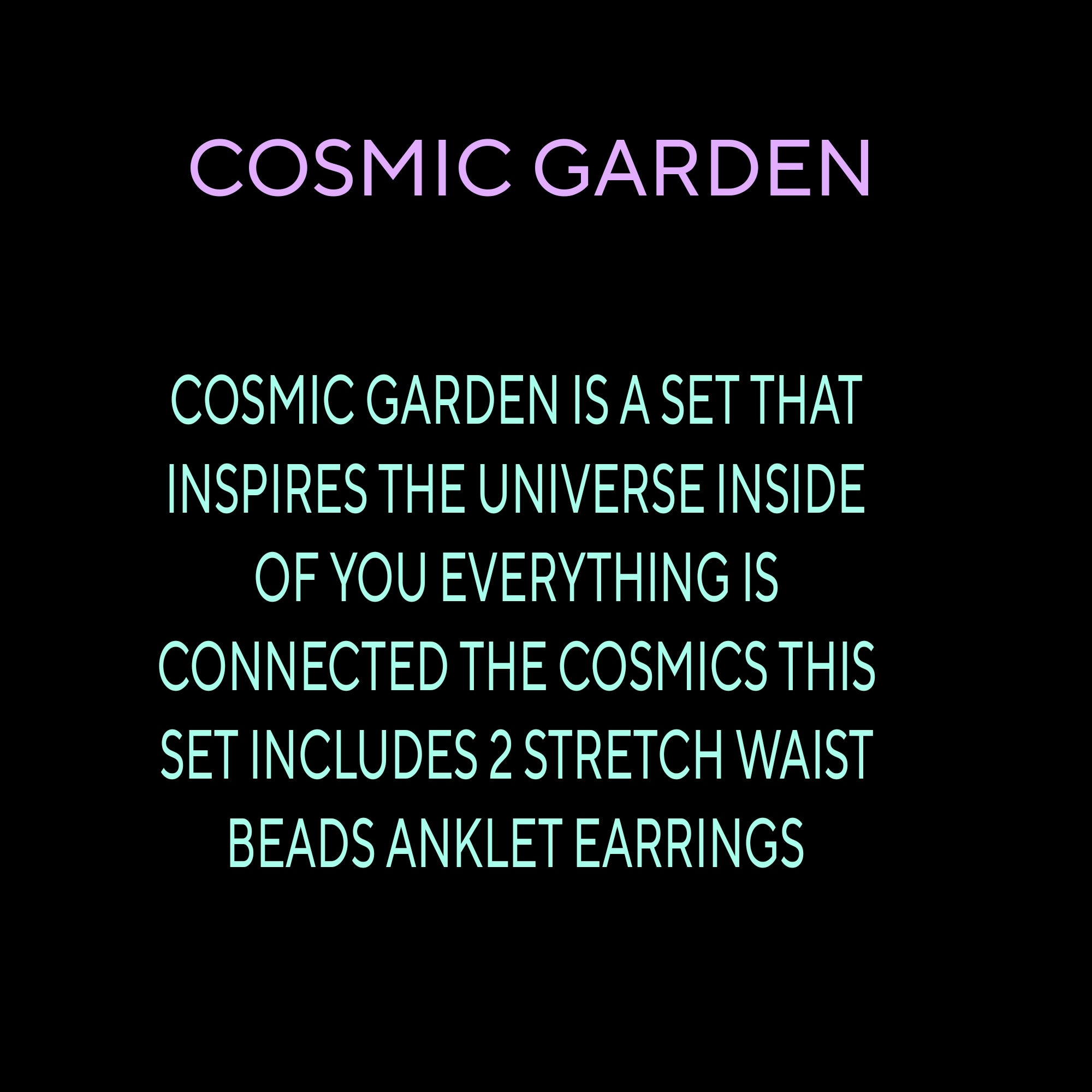 COSMIC GARDEN

COSMIC GARDEN IS A SET THAT INSPIRES THE UNIVERSE INSIDE OF YOU EVERYTHING IS CONNECTED THE COSMICS THIS SET INCLUDES 2 STRETCH WAIST BEADS ANKLET EARRINGS